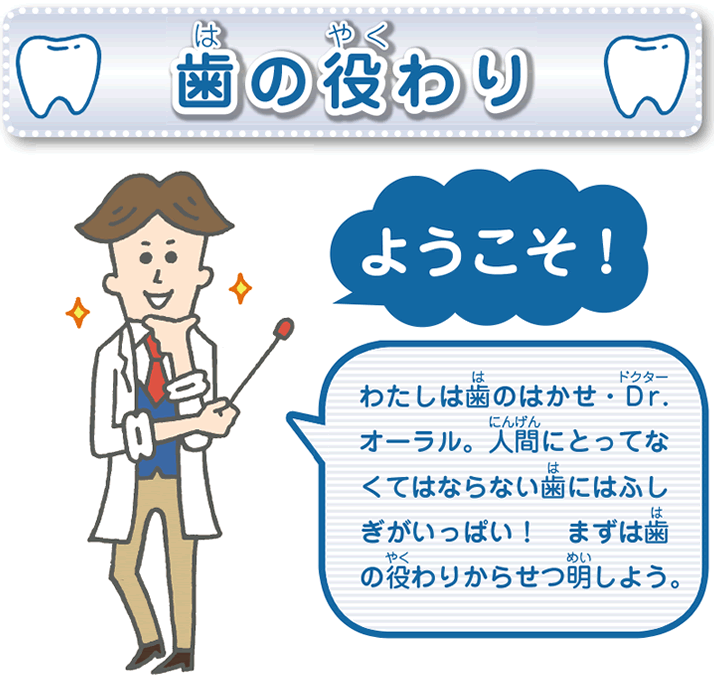 歯(は)の役(やく)わり

ようこそ！

わたしは歯(は)のはかせ・Dr.(ドクター)オーラル。人間(にんげん)にとってなくてはならない歯(は)にはふしぎがいっぱい！　まずは歯(は)の役(やく)わりからせつ明(めい)しよう。